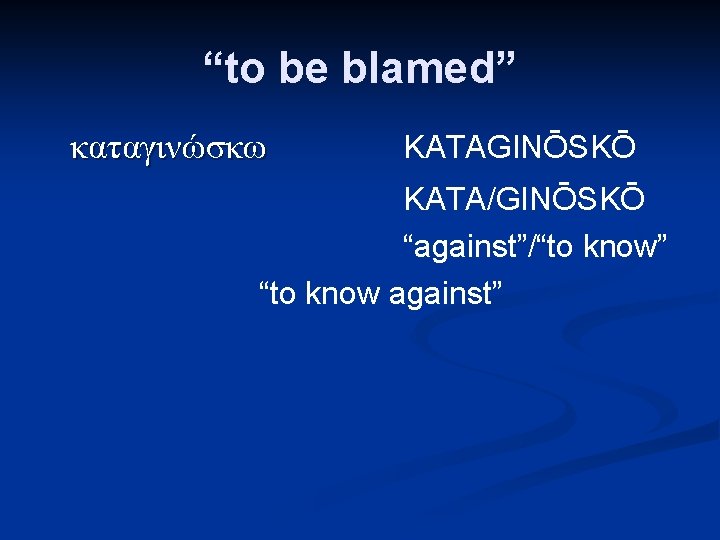 “to be blamed”

καταγινώσκω

KATAGINŌSKŌ

KATA/GINŌSKŌ

“against”/“to know”

“to know against”